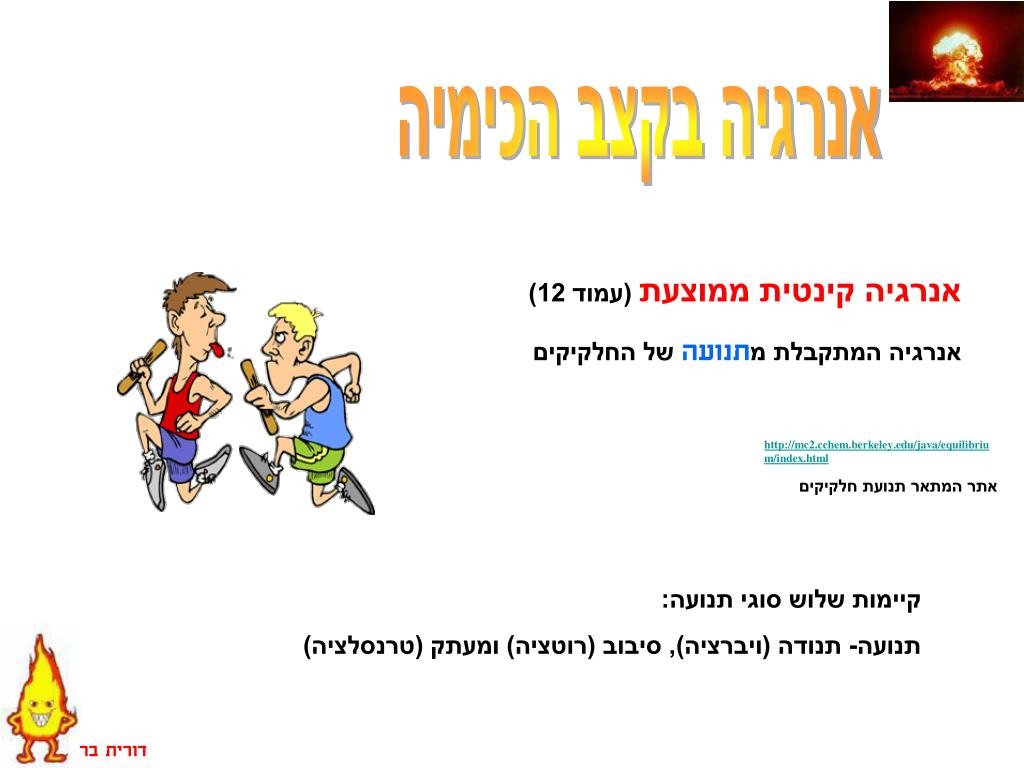 אנרגיה בקצב הכימיה

אנרגיה קינטית ממוצעת (עמוד 12)

אנרגיה המתקבלת מתנועה של החלקיקים

http://mc2.cchem.berkeley.edu/java/equilibrium/index.html

אתר המתאר תנועת חלקיקים

קיימות שלוש סוגי תנועה:

תנועה- תנודה (ויברציה), סיבוב (רוטציה) ומעתק (טרנסלציה)

דורית בר